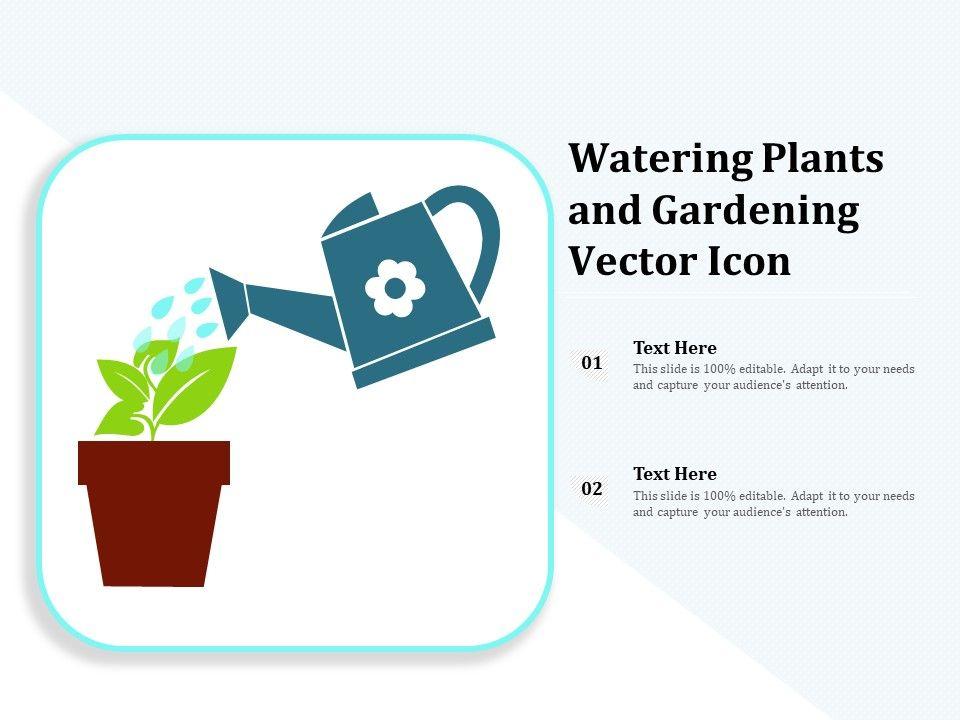 Watering Plants and Gardening Vector Icon

01

Text Here

This slide is 100% editable. Adapt it to your needs and capture your audience's attention.

02

Text Here

This slide is 100% editable. Adapt it to your needs and capture your audience's attention.